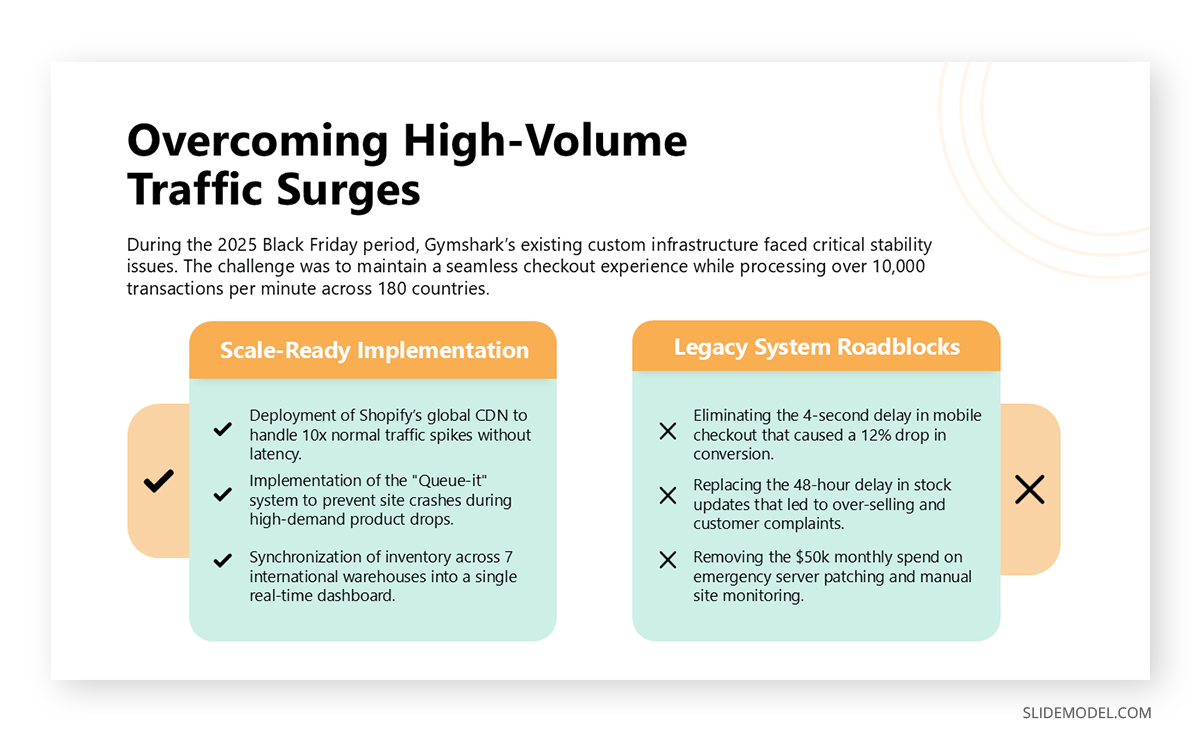 Overcoming High-Volume Traffic Surges

During the 2025 Black Friday period, Gymshark's existing custom infrastructure faced critical stability issues. The challenge was to maintain a seamless checkout experience while processing over 10,000 transactions per minute across 180 countries.

Scale-Ready Implementation

Deployment of Shopify's global CDN to handle 10x normal traffic spikes without latency.

Implementation of the "Queue-it" system to prevent site crashes during high-demand product drops.

Synchronization of inventory across 7 international warehouses into a single real-time dashboard.

Legacy System Roadblocks

Eliminating the 4-second delay in mobile checkout that caused a 12% drop in conversion.

Replacing the 48-hour delay in stock updates that led to over-selling and customer complaints.

Removing the $50k monthly spend on emergency server patching and manual site monitoring.

SLIDEMODEL.COM